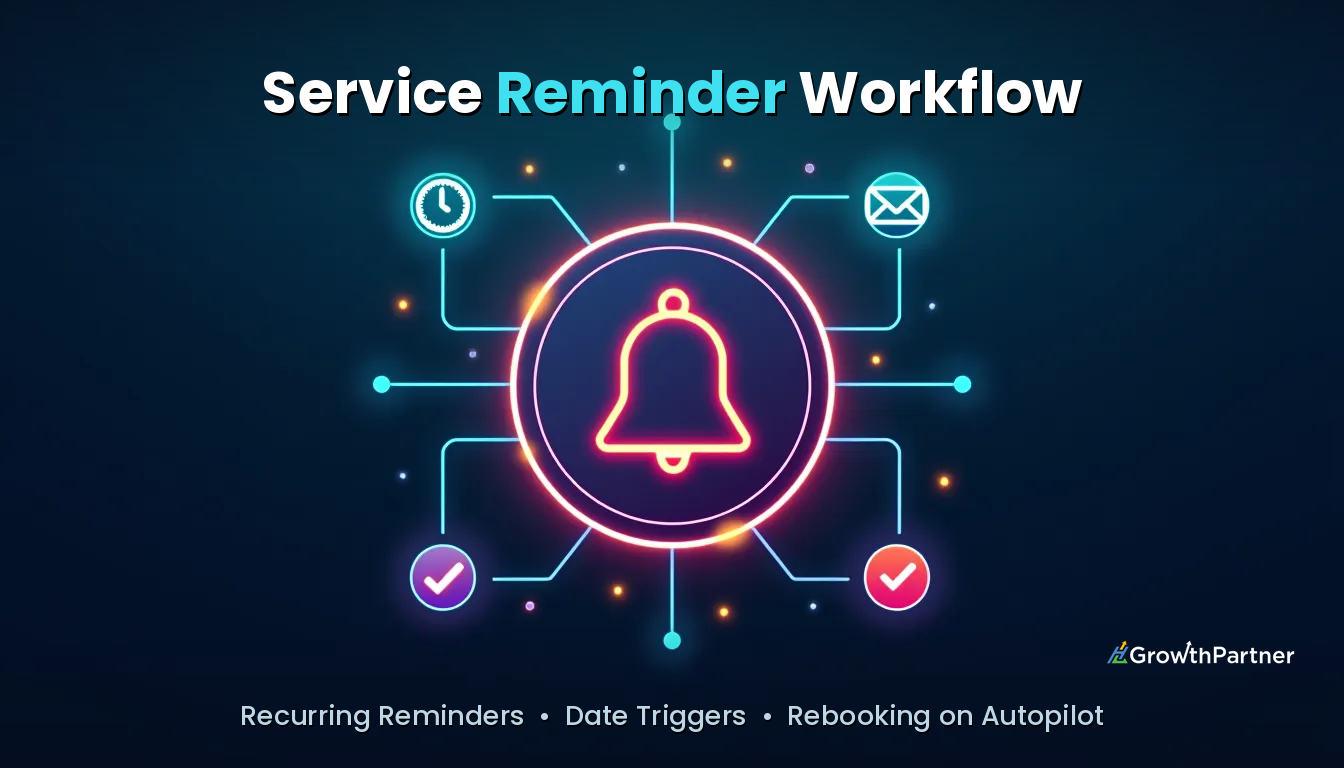 Service Reminder Workflow

GrowthPartner

Recurring Reminders • Date Triggers • Rebooking on Autopilot